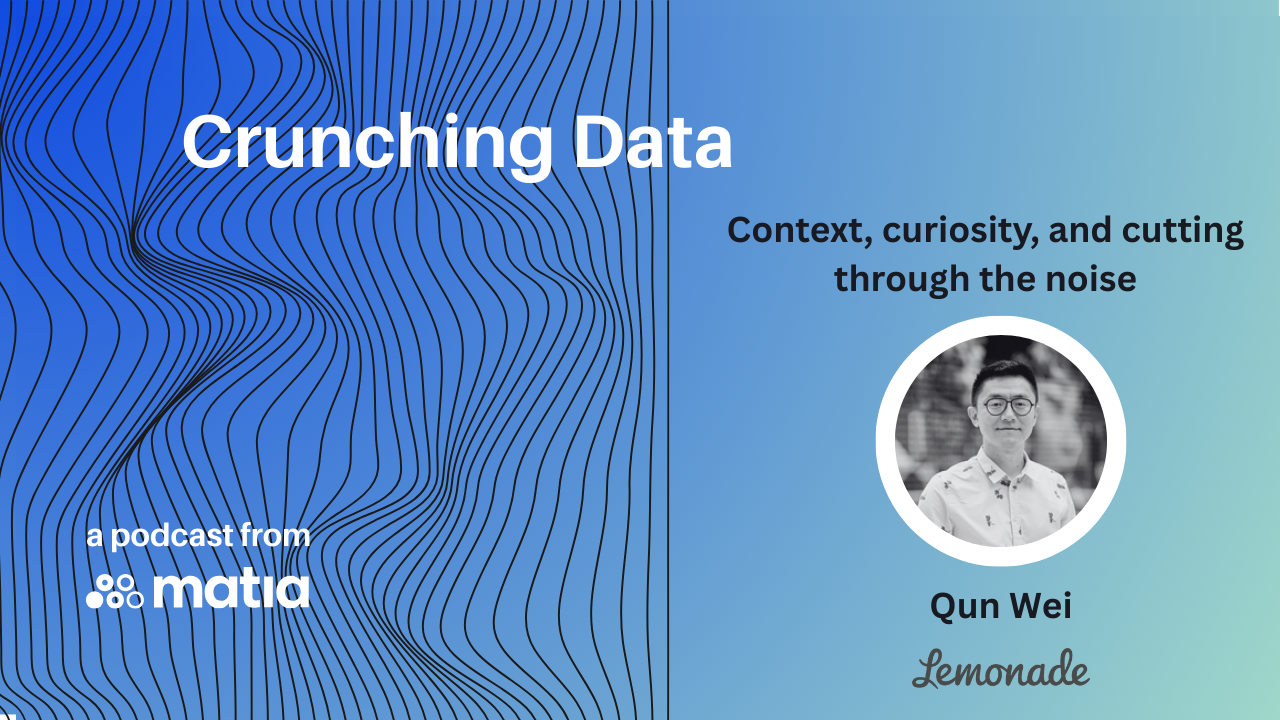 Crunching Data

Context, curiosity, and cutting through the noise

a podcast from
matia

Qun Wei

Lemonade